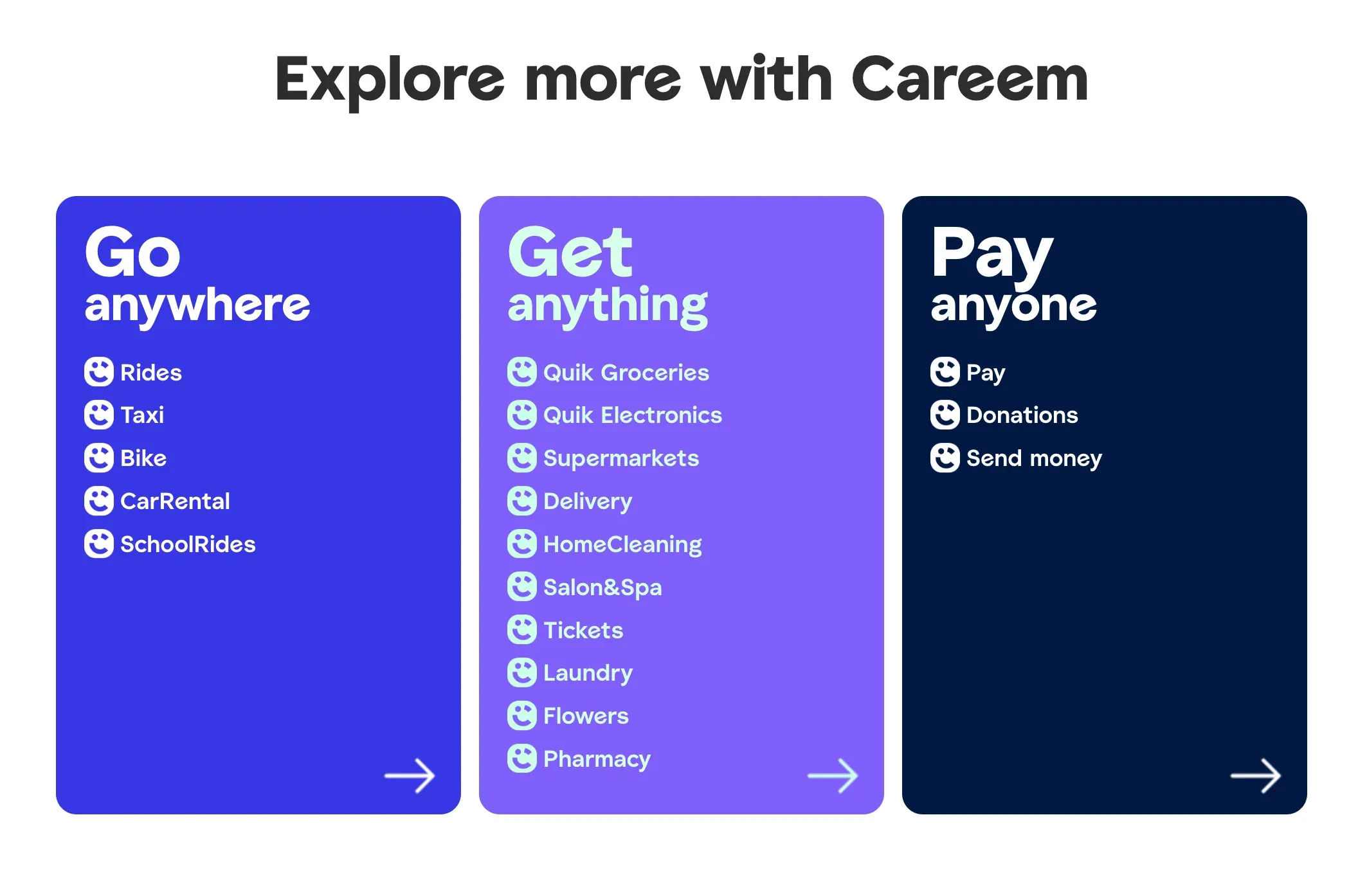 Explore more with Careem

Go
anywhere

Rides
Taxi
Bike
CarRental
SchoolRides

Get
anything

Quik Groceries
Quik Electronics
Supermarkets
Delivery
HomeCleaning
Salon&Spa
Tickets
Laundry
Flowers
Pharmacy

Pay
anyone

Pay
Donations
Send money